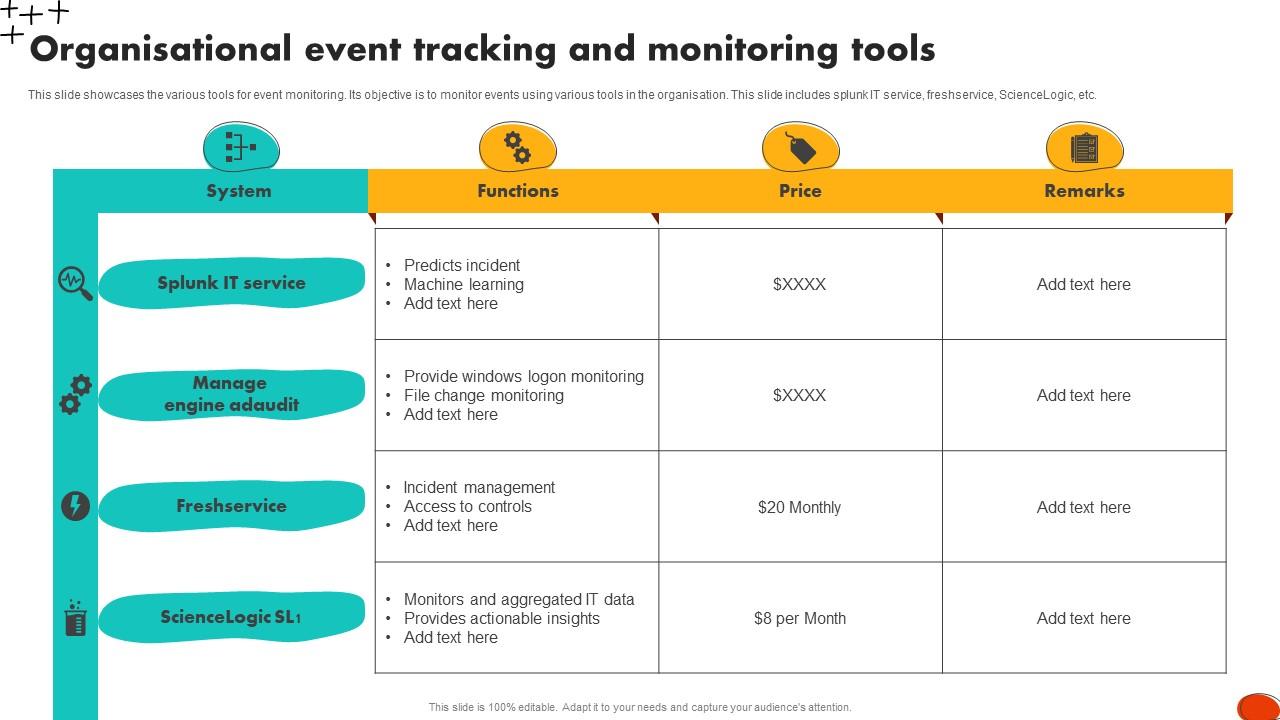 Organisational event tracking and monitoring tools

This slide showcases the various tools for event monitoring. Its objective is to monitor events using various tools in the organisation. This slide includes splunk IT service, freshservice, ScienceLogic, etc.

| System | Functions | Price | Remarks |
|---|---|---|---|
| Splunk IT service | • Predicts incident • Machine learning • Add text here | $XXXX | Add text here |
| Manage engine adaudit | • Provide windows logon monitoring • File change monitoring • Add text here | $XXXX | Add text here |
| Freshservice | • Incident management • Access to controls • Add text here | $20 Monthly | Add text here |
| ScienceLogic SL1 | • Monitors and aggregated IT data • Provides actionable insights • Add text here | $8 per Month | Add text here |

This slide is 100% editable. Adapt it to your needs and capture your audience's attention.